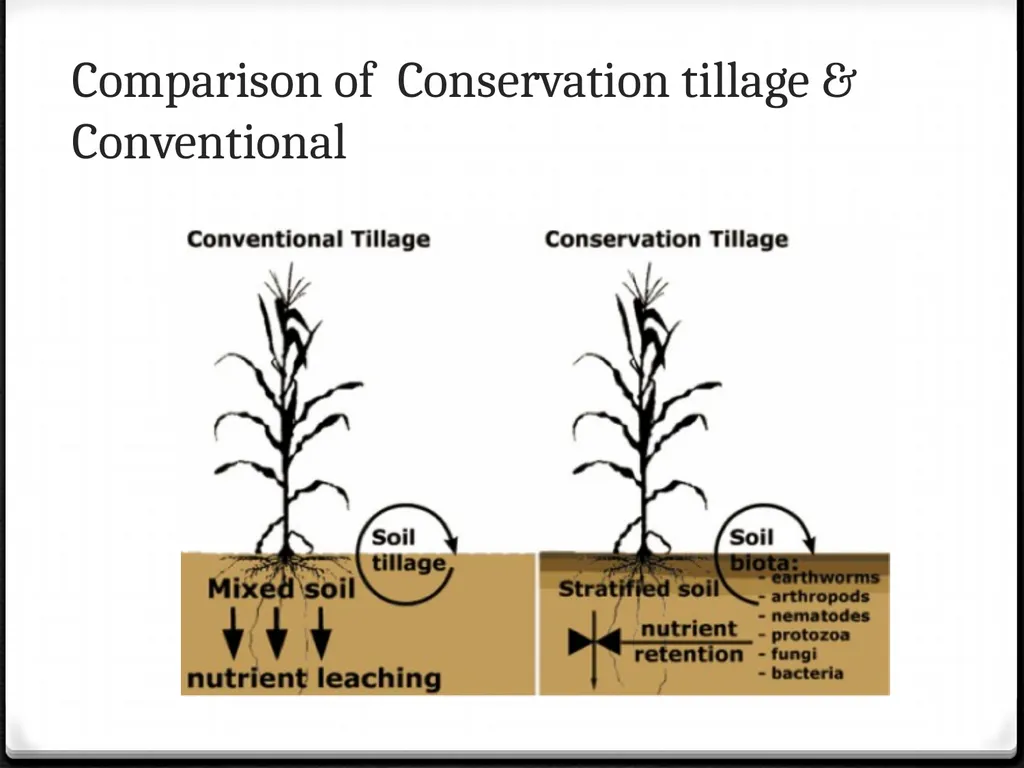 Comparison of Conservation tillage & Conventional

Conventional Tillage

Soil tillage

Mixed soil

nutrient leaching

Conservation Tillage

Soil biota:
- earthworms
- arthropods
- nematodes
- protozoa
- fungi
- bacteria

Stratified soil

nutrient retention